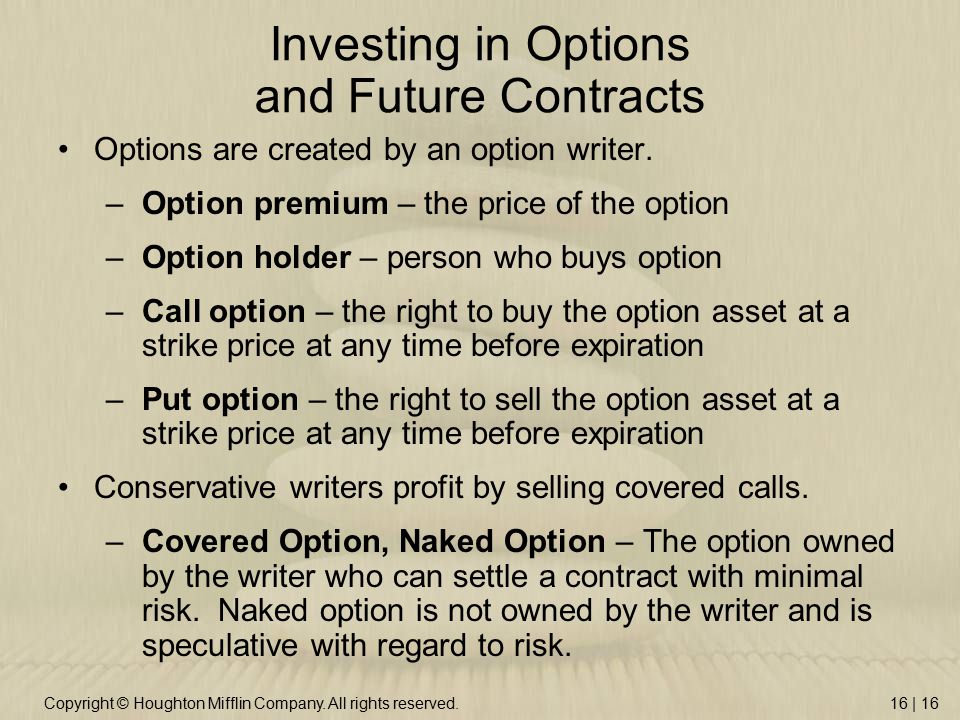 Investing in Options
and Future Contracts

• Options are created by an option writer.
– Option premium – the price of the option
– Option holder – person who buys option
– Call option – the right to buy the option asset at a strike price at any time before expiration
– Put option – the right to sell the option asset at a strike price at any time before expiration
• Conservative writers profit by selling covered calls.
– Covered Option, Naked Option – The option owned by the writer who can settle a contract with minimal risk. Naked option is not owned by the writer and is speculative with regard to risk.

Copyright © Houghton Mifflin Company. All rights reserved.

16 | 16